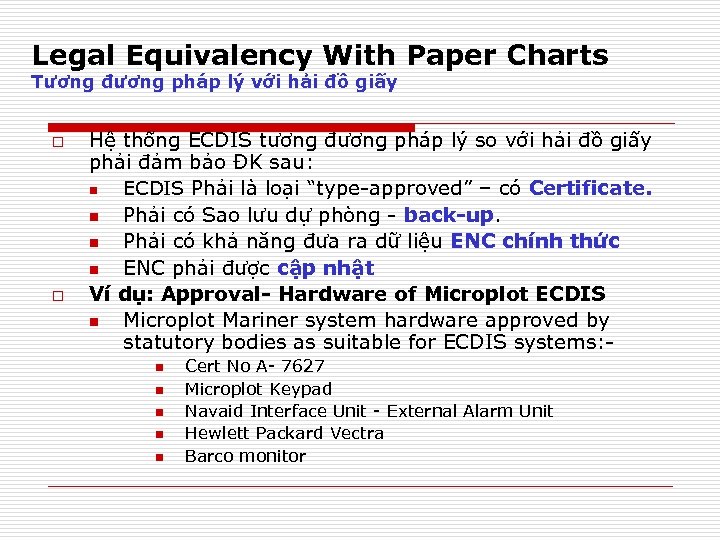 Legal Equivalency With Paper Charts
Tương đương pháp lý với hải đồ giấy

Hệ thống ECDIS tương đương pháp lý so với hải đồ giấy phải đảm bảo ĐK sau:
ECDIS Phải là loại "type-approved" – có Certificate.
Phải có Sao lưu dự phòng - back-up.
Phải có khả năng đưa ra dữ liệu ENC chính thức
ENC phải được cập nhật
Ví dụ: Approval- Hardware of Microplot ECDIS
Microplot Mariner system hardware approved by statutory bodies as suitable for ECDIS systems:-
Cert No A- 7627
Microplot Keypad
Navaid Interface Unit - External Alarm Unit
Hewlett Packard Vectra
Barco monitor